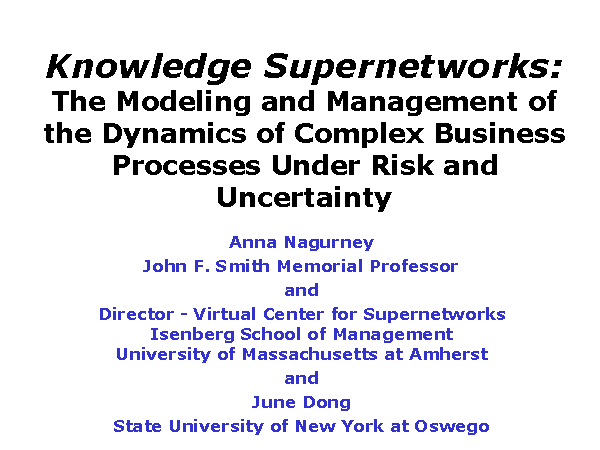 Knowledge Supernetworks:
The Modeling and Management of the Dynamics of Complex Business Processes Under Risk and Uncertainty

Anna Nagurney
John F. Smith Memorial Professor
and
Director - Virtual Center for Supernetworks
Isenberg School of Management
University of Massachusetts at Amherst
and
June Dong
State University of New York at Oswego